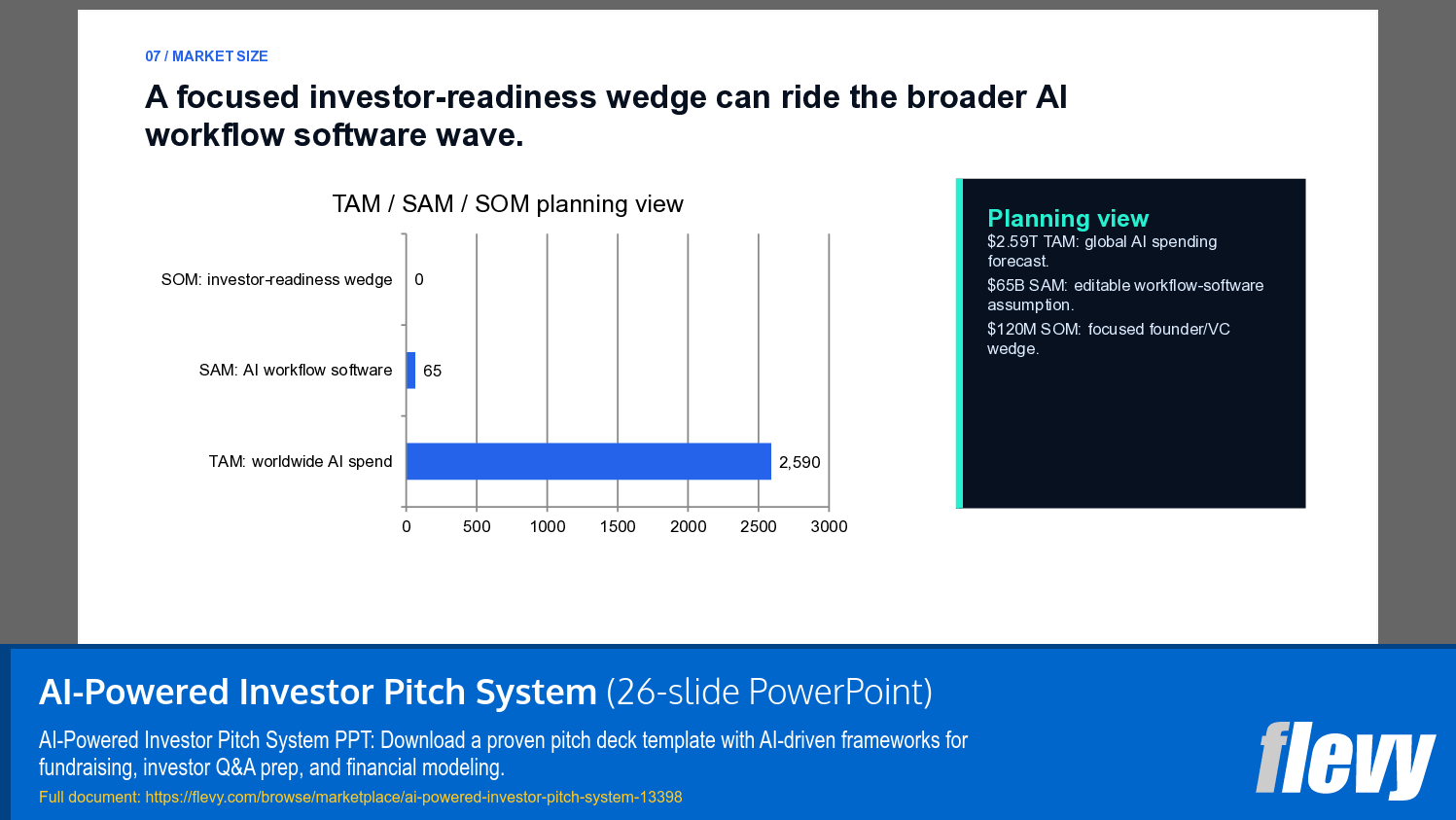 07 / MARKET SIZE

A focused investor-readiness wedge can ride the broader AI workflow software wave.

TAM / SAM / SOM planning view

SOM: investor-readiness wedge 0

SAM: AI workflow software 65

TAM: worldwide AI spend 2,590

0 500 1000 1500 2000 2500 3000

Planning view

$2.59T TAM: global AI spending forecast.

$65B SAM: editable workflow-software assumption.

$120M SOM: focused founder/VC wedge.

AI-Powered Investor Pitch System (26-slide PowerPoint)

AI-Powered Investor Pitch System PPT: Download a proven pitch deck template with AI-driven frameworks for fundraising, investor Q&A prep, and financial modeling.

Full document: https://flevy.com/browse/marketplace/ai-powered-investor-pitch-system-13398

flevy